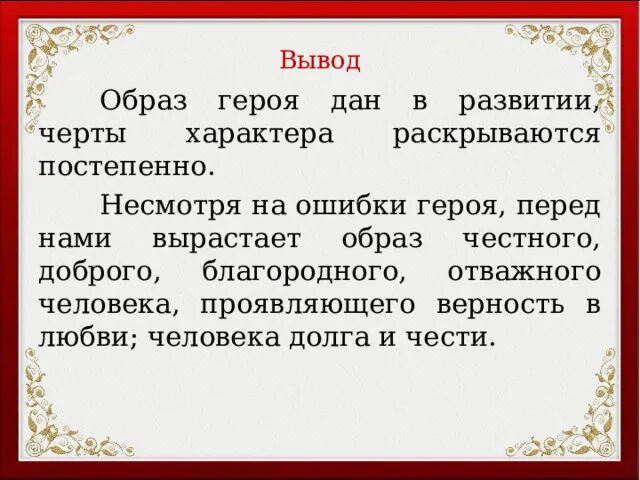 Вывод

Образ героя дан в развитии, черты характера раскрываются постепенно.

Несмотря на ошибки героя, перед нами вырастает образ честного, доброго, благородного, отважного человека, проявляющего верность в любви; человека долга и чести.